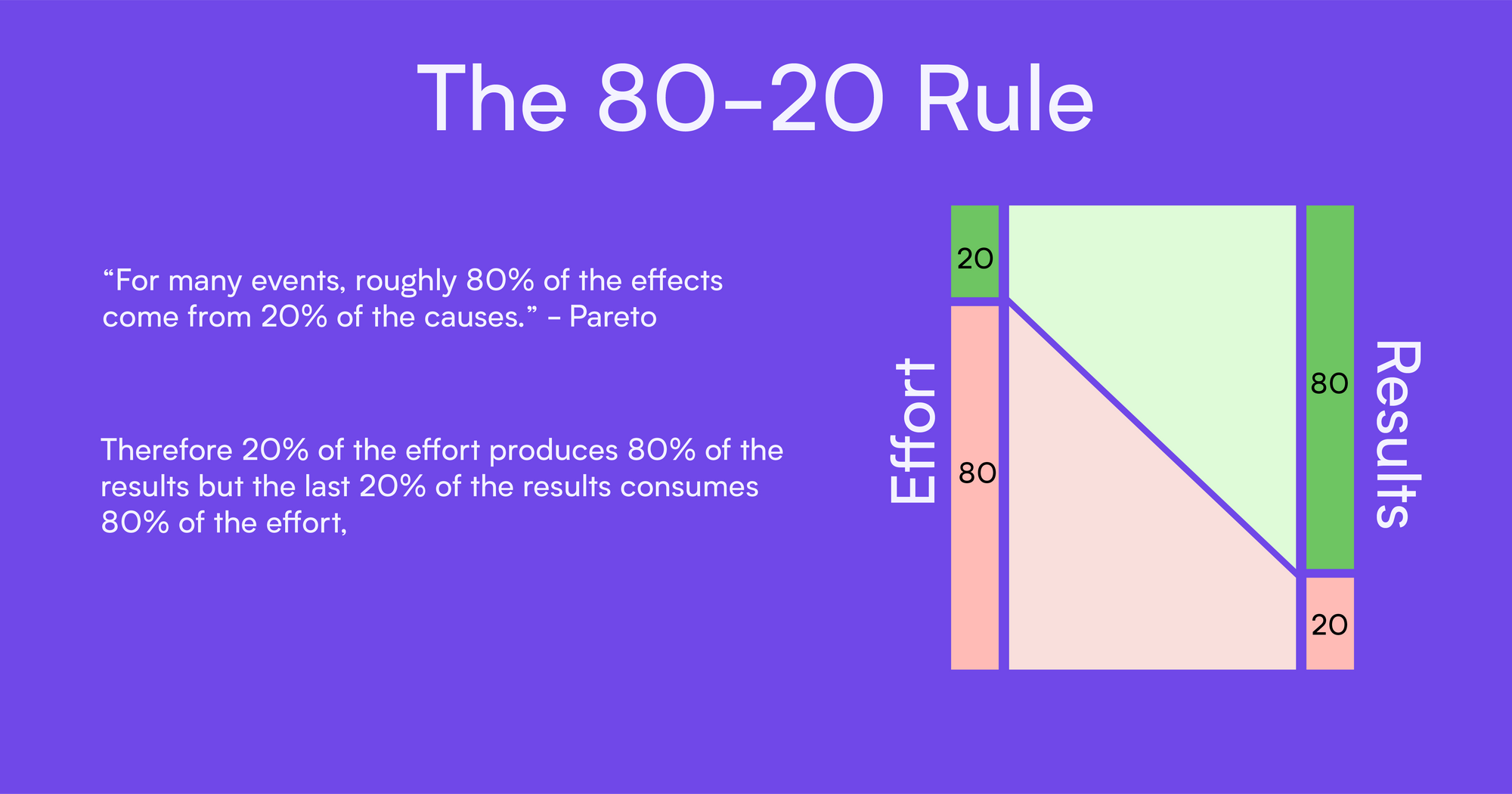 The 80-20 Rule

“For many events, roughly 80% of the effects come from 20% of the causes.” - Pareto

Therefore 20% of the effort produces 80% of the results but the last 20% of the results consumes 80% of the effort,

Effort

20

80

80

20

Results